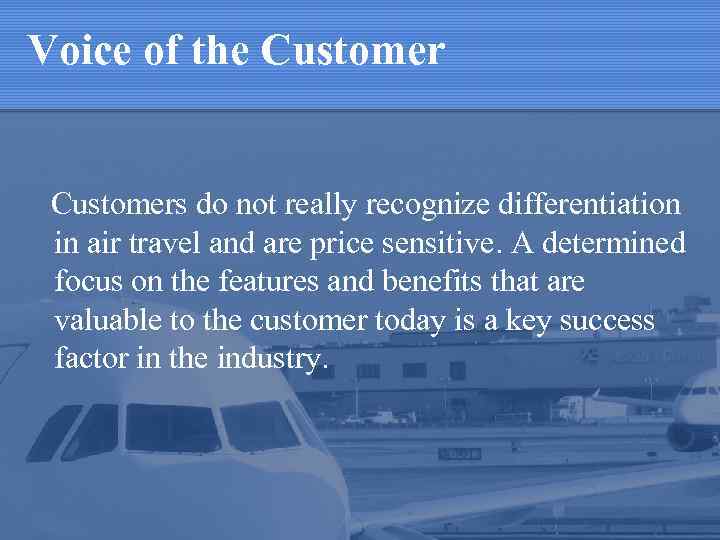 Voice of the Customer

Customers do not really recognize differentiation in air travel and are price sensitive. A determined focus on the features and benefits that are valuable to the customer today is a key success factor in the industry.